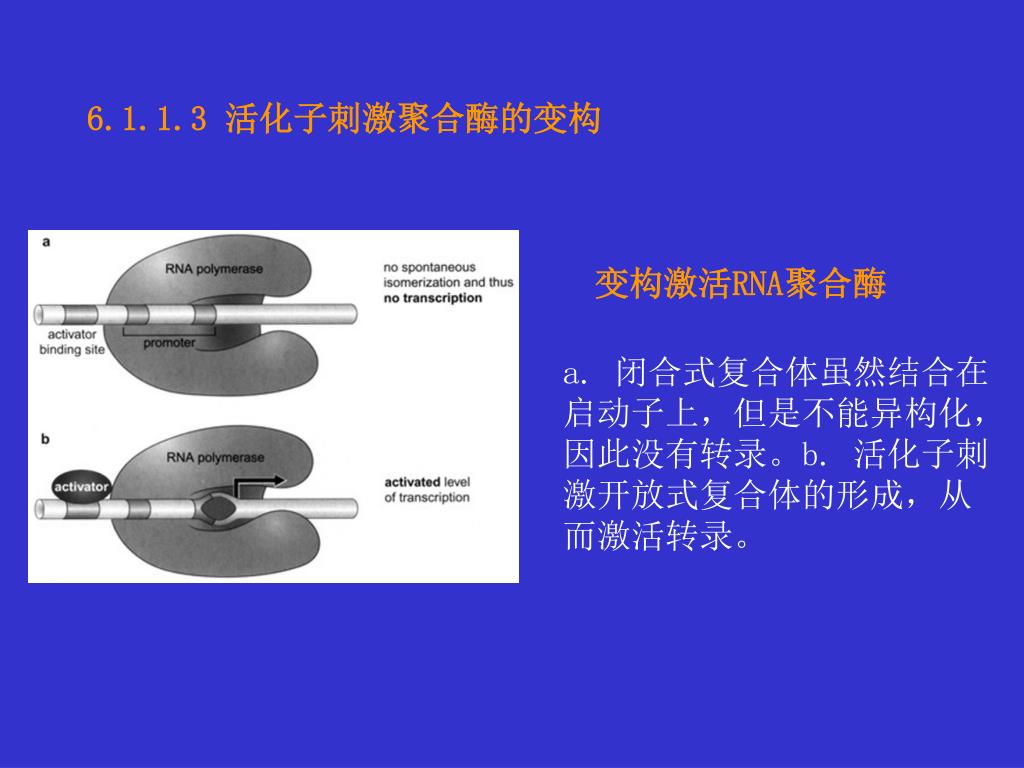 6.1.1.3 活化子刺激聚合酶的变构

a

RNA polymerase

no spontaneous isomerization and thus no transcription

activator binding site

promoter

b

RNA polymerase

activator

activated level of transcription

变构激活RNA聚合酶

a. 闭合式复合体虽然结合在启动子上，但是不能异构化，因此没有转录。b. 活化子刺激开放式复合体的形成，从而激活转录。